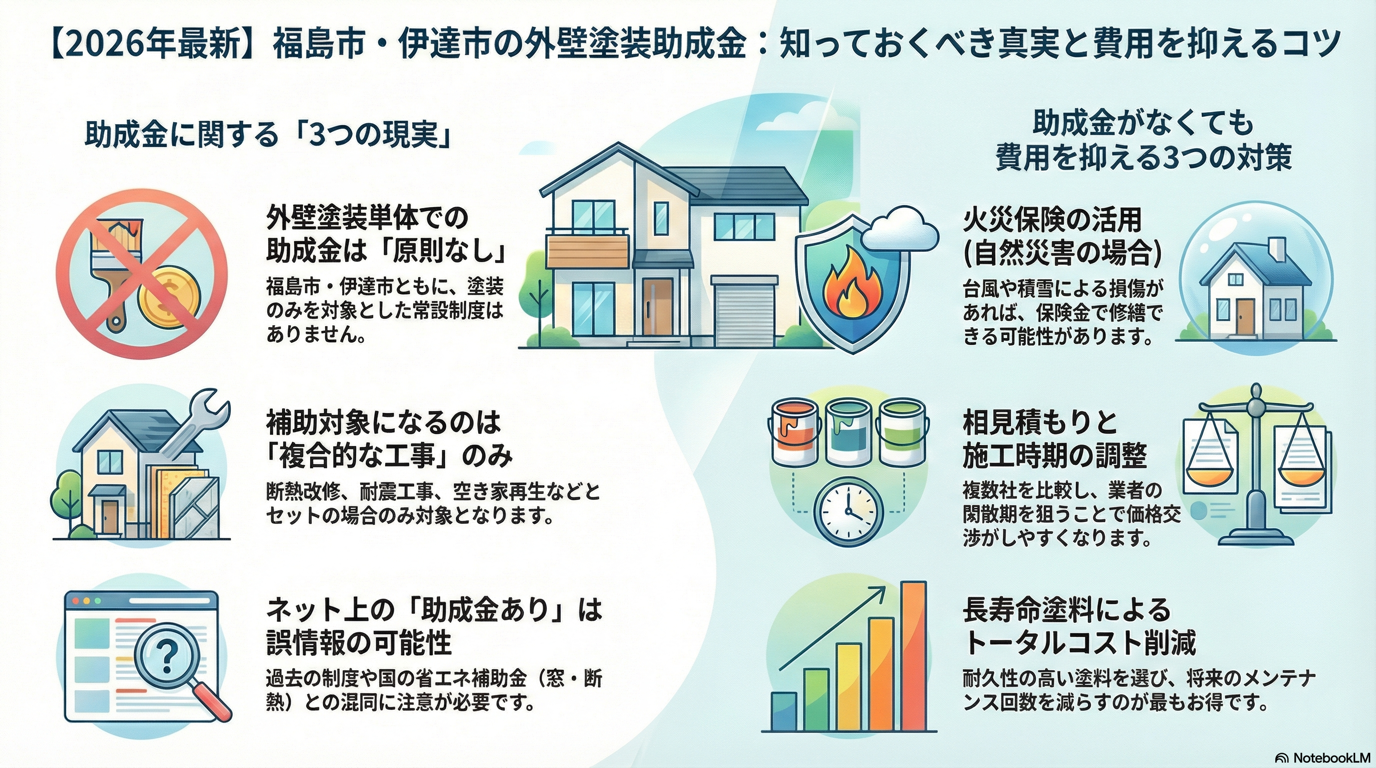 【2026年最新】福島市・伊達市の外壁塗装助成金：知っておくべき真実と費用を抑えるコツ

助成金に関する「3つの現実」

外壁塗装単体での助成金は「原則なし」

福島市・伊達市ともに、塗装のみを対象とした常設制度はありません。

補助対象になるのは「複合的な工事」のみ

断熱改修、耐震工事、空き家再生などとセットの場合のみ対象となります。

ネット上の「助成金あり」は誤情報の可能性

過去の制度や国の省エネ補助金（窓・断熱）との混同に注意が必要です。

助成金がなくても費用を抑える3つの対策

火災保険の活用（自然災害の場合）

台風や積雪による損傷があれば、保険金で修繕できる可能性があります。

相見積もりと施工時期の調整

複数社を比較し、業者の閑散期を狙うことで価格交渉がしやすくなります。

長寿命塗料によるトータルコスト削減

耐久性の高い塗料を選び、将来のメンテナンス回数を減らすのが最もお得です。

NotebookLM